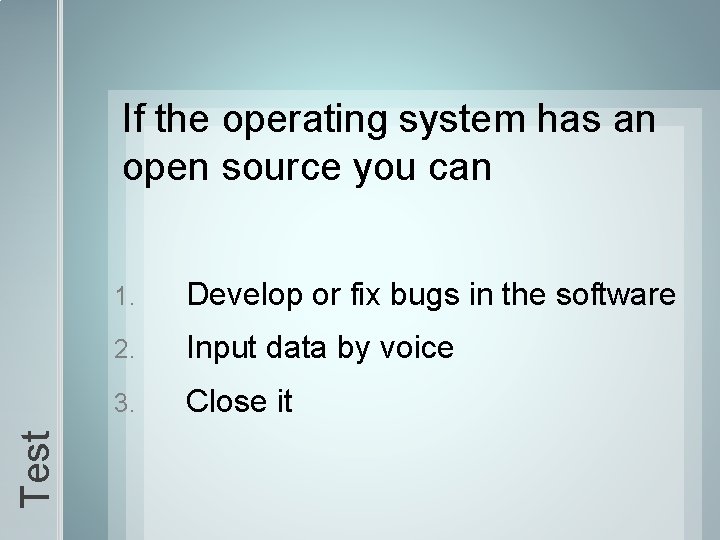 Test

If the operating system has an open source you can

1. Develop or fix bugs in the software
2. Input data by voice
3. Close it